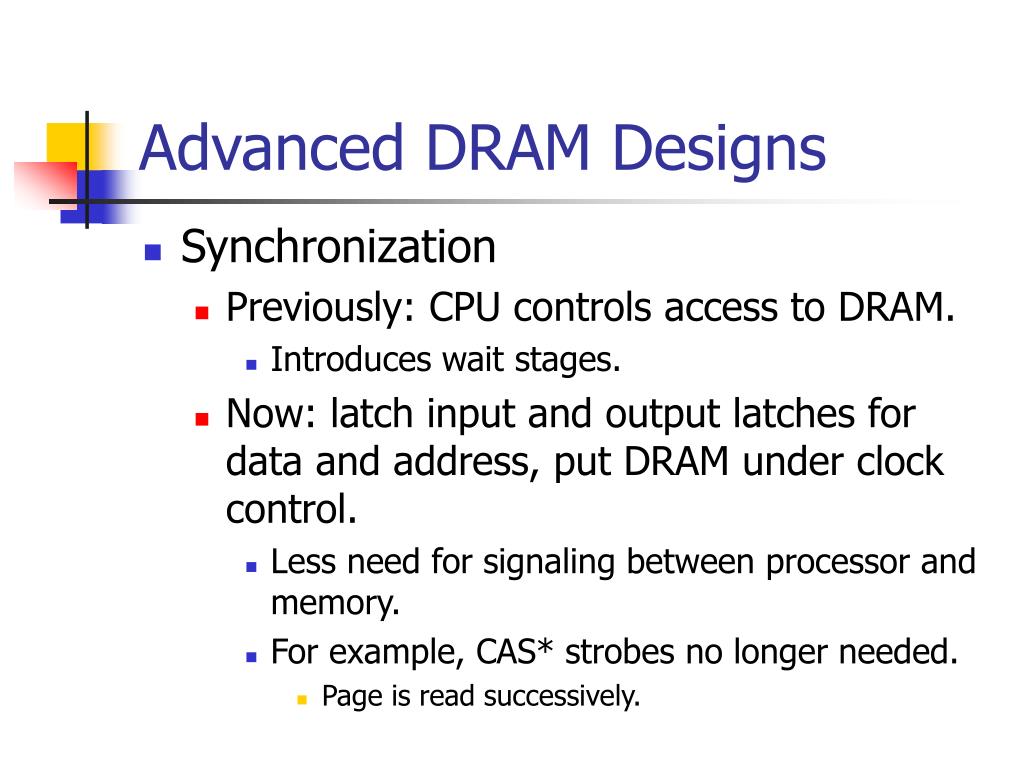 Advanced DRAM Designs

Synchronization

Previously: CPU controls access to DRAM.

Introduces wait stages.

Now: latch input and output latches for data and address, put DRAM under clock control.

Less need for signaling between processor and memory.

For example, CAS* strobes no longer needed.

Page is read successively.